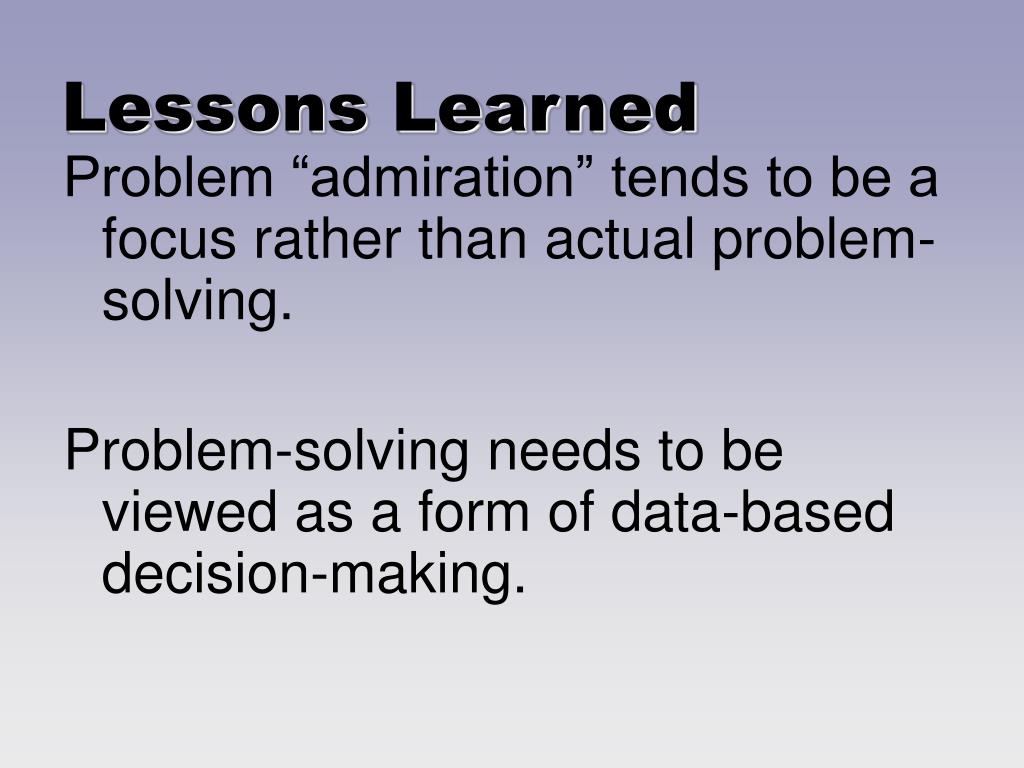 Lessons Learned

Problem “admiration” tends to be a focus rather than actual problem-solving.

Problem-solving needs to be viewed as a form of data-based decision-making.